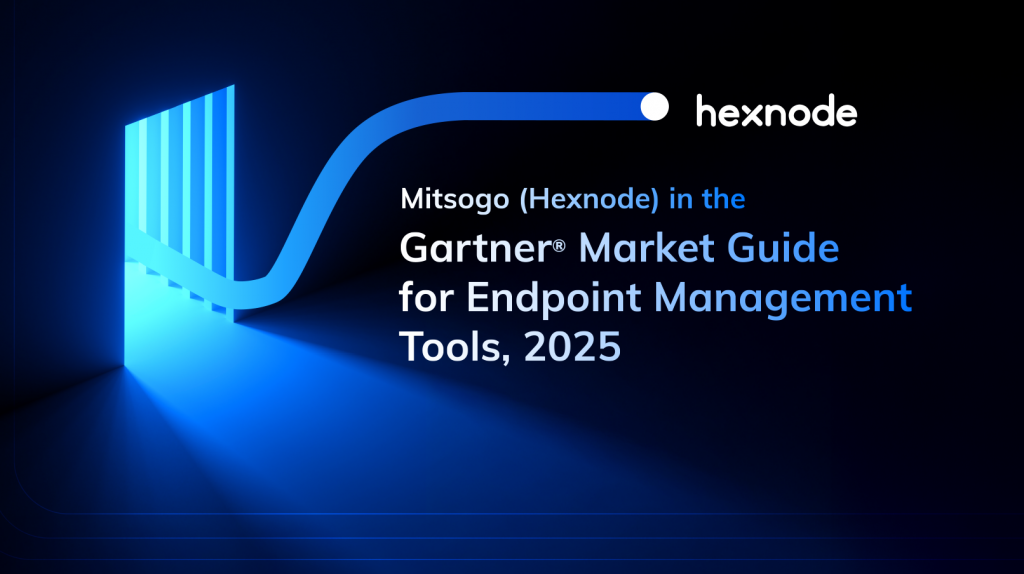 hexnode

Mitsogo (Hexnode) in the

Gartner® Market Guide for Endpoint Management Tools, 2025